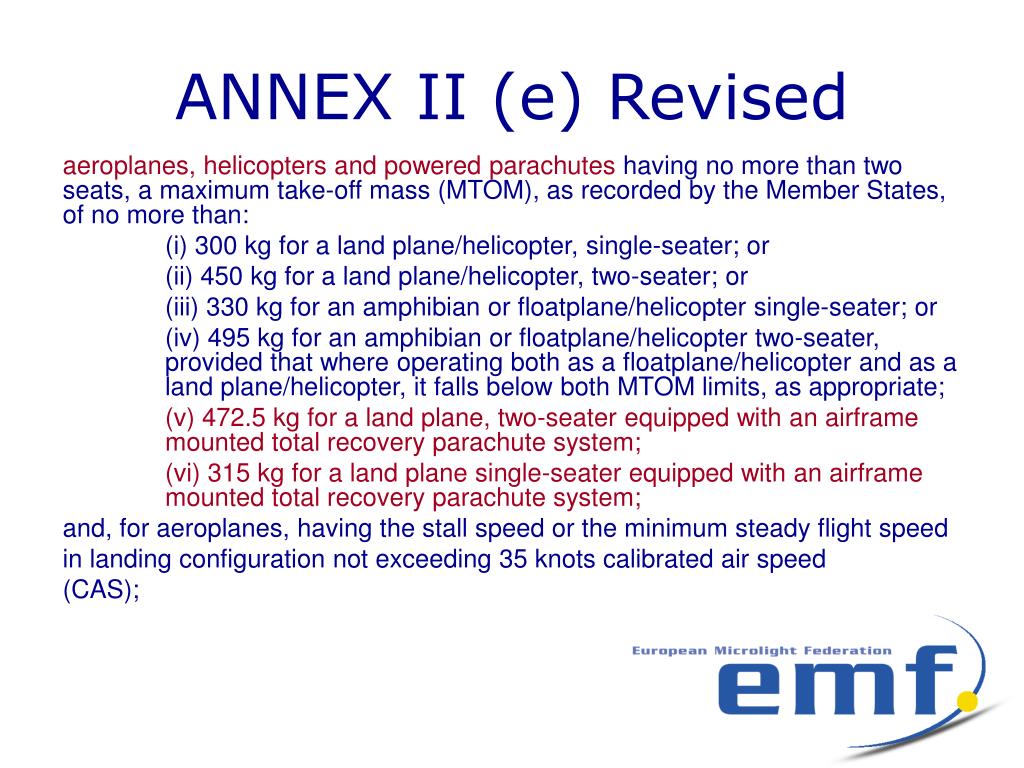 ANNEX II (e) Revised

aeroplanes, helicopters and powered parachutes having no more than two seats, a maximum take-off mass (MTOM), as recorded by the Member States, of no more than:

(i) 300 kg for a land plane/helicopter, single-seater; or

(ii) 450 kg for a land plane/helicopter, two-seater; or

(iii) 330 kg for an amphibian or floatplane/helicopter single-seater; or

(iv) 495 kg for an amphibian or floatplane/helicopter two-seater, provided that where operating both as a floatplane/helicopter and as a land plane/helicopter, it falls below both MTOM limits, as appropriate;

(v) 472.5 kg for a land plane, two-seater equipped with an airframe mounted total recovery parachute system;

(vi) 315 kg for a land plane single-seater equipped with an airframe mounted total recovery parachute system;

and, for aeroplanes, having the stall speed or the minimum steady flight speed in landing configuration not exceeding 35 knots calibrated air speed (CAS);

European Microlight Federation
emf.